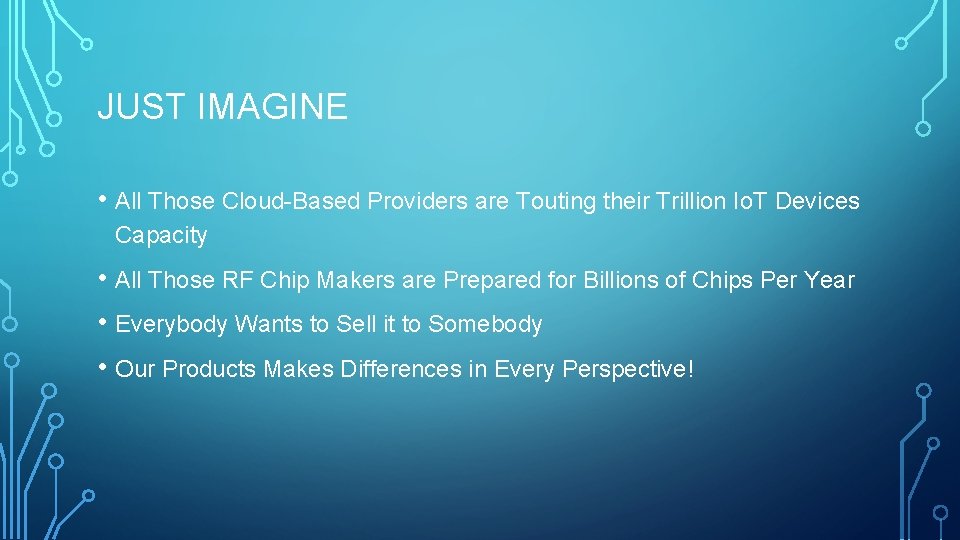 JUST IMAGINE

• All Those Cloud-Based Providers are Touting their Trillion IoT Devices Capacity

• All Those RF Chip Makers are Prepared for Billions of Chips Per Year

• Everybody Wants to Sell it to Somebody

• Our Products Makes Differences in Every Perspective!